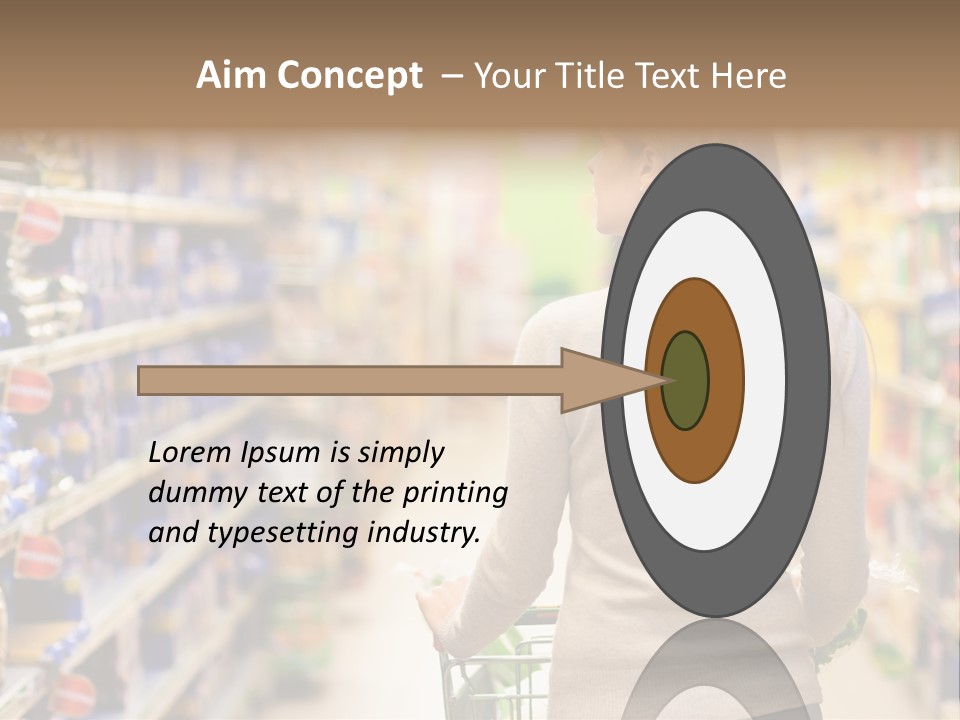 Aim Concept – Your Title Text Here

Lorem Ipsum is simply dummy text of the printing and typesetting industry.